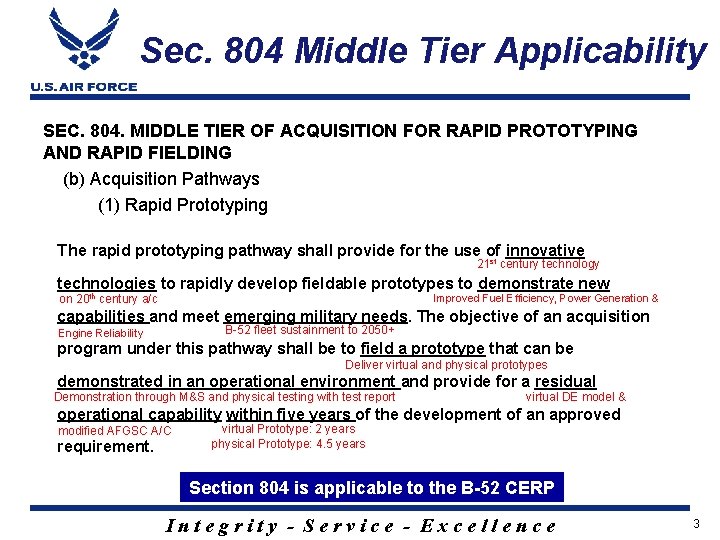 U.S. AIR FORCE

Sec. 804 Middle Tier Applicability

SEC. 804. MIDDLE TIER OF ACQUISITION FOR RAPID PROTOTYPING AND RAPID FIELDING

(b) Acquisition Pathways

(1) Rapid Prototyping

The rapid prototyping pathway shall provide for the use of innovative
21$^{st}$ century technology
technologies to rapidly develop fieldable prototypes to demonstrate new
on 20$^{th}$ century a/c
Improved Fuel Efficiency, Power Generation &
capabilities and meet emerging military needs. The objective of an acquisition
Engine Reliability
B-52 fleet sustainment to 2050+
program under this pathway shall be to field a prototype that can be
Deliver virtual and physical prototypes
demonstrated in an operational environment and provide for a residual
Demonstration through M&S and physical testing with test report
virtual DE model &
operational capability within five years of the development of an approved
modified AFGSC A/C
virtual Prototype: 2 years
requirement.
physical Prototype: 4.5 years

Section 804 is applicable to the B-52 CERP

Integrity - Service - Excellence

3